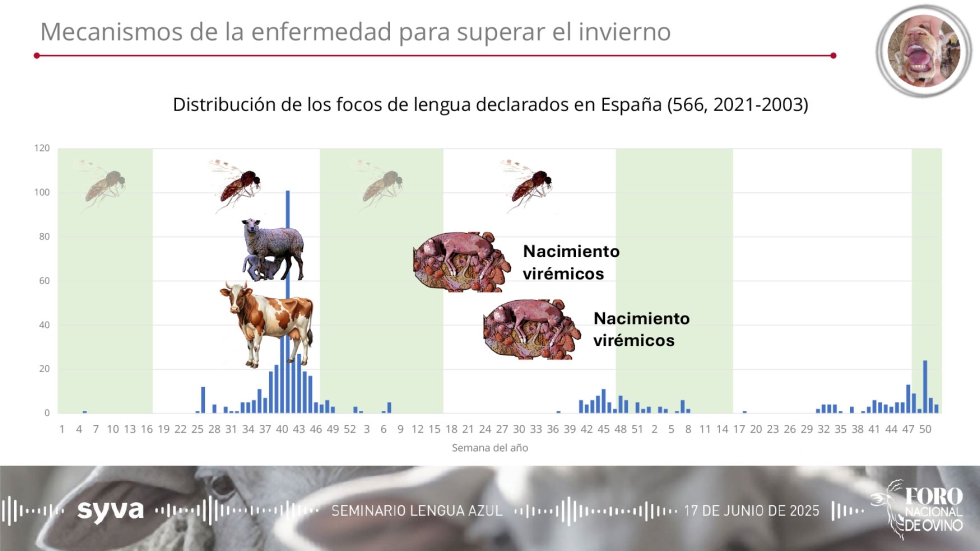 Mecanismos de la enfermedad para superar el invierno

Distribución de los focos de lengua declarados en España (566, 2021-2003)

120
100
80
60
40
20
0

Nacimiento virémicos

Nacimiento virémicos

1 4 7 10 13 16 19 22 25 28 31 34 37 40 43 46 49 52 3 6 9 12 15 18 21 24 27 30 33 36 39 42 45 48 51 2 5 8 11 14 17 20 23 26 29 32 35 38 41 44 47 50

Semana del año

syva

SEMINARIO LENGUA AZUL

17 DE JUNIO DE 2025

FORO NACIONAL DE OVINO